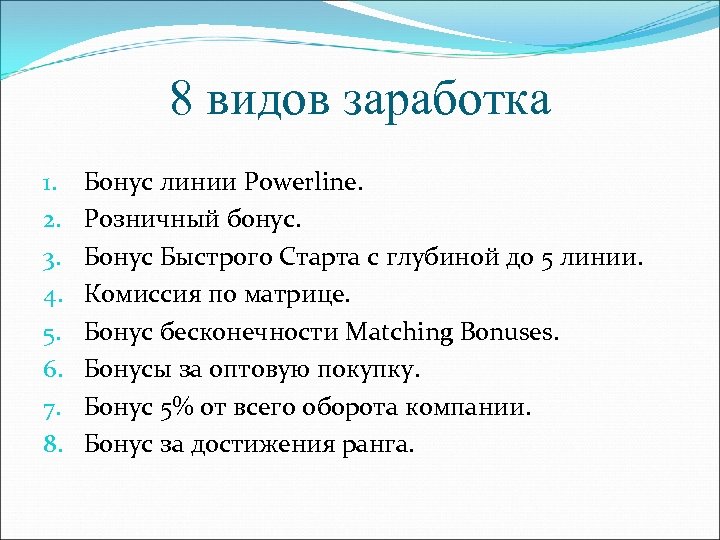 8 видов заработка

1. Бонус линии Powerline.
2. Розничный бонус.
3. Бонус Быстрого Старта с глубиной до 5 линии.
4. Комиссия по матрице.
5. Бонус бесконечности Matching Bonuses.
6. Бонусы за оптовую покупку.
7. Бонус 5% от всего оборота компании.
8. Бонус за достижения ранга.